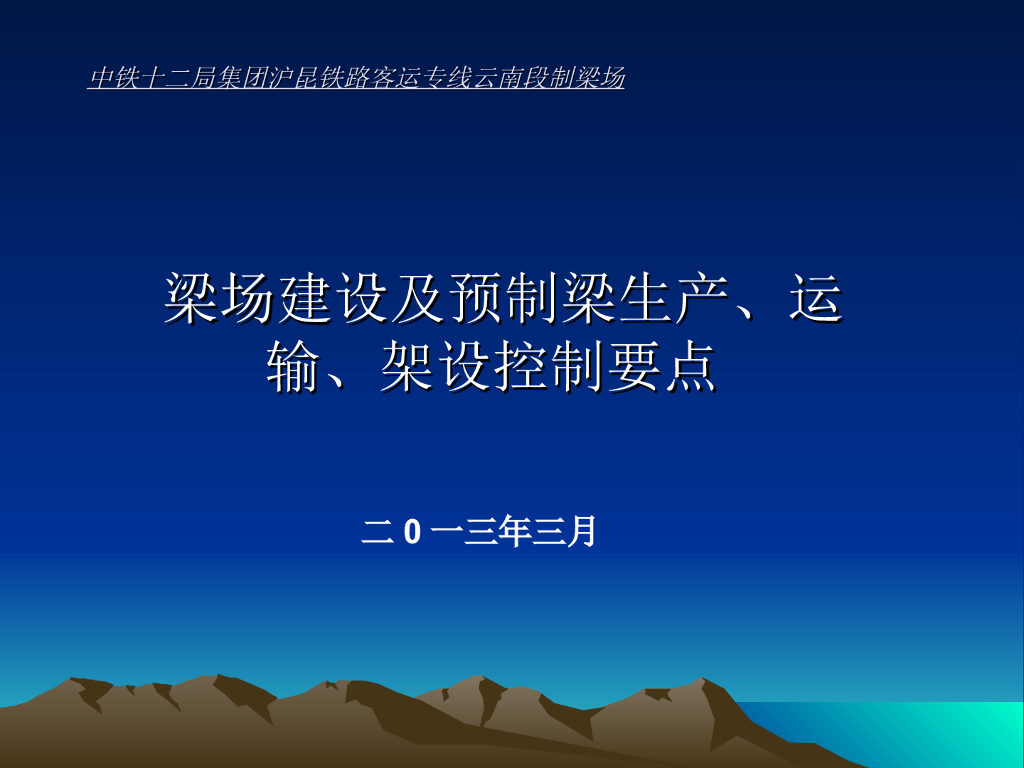 中铁十二局集团沪昆铁路客运专线云南段制梁场

梁场建设及预制梁生产、运输、架设控制要点

二 0 一三年三月